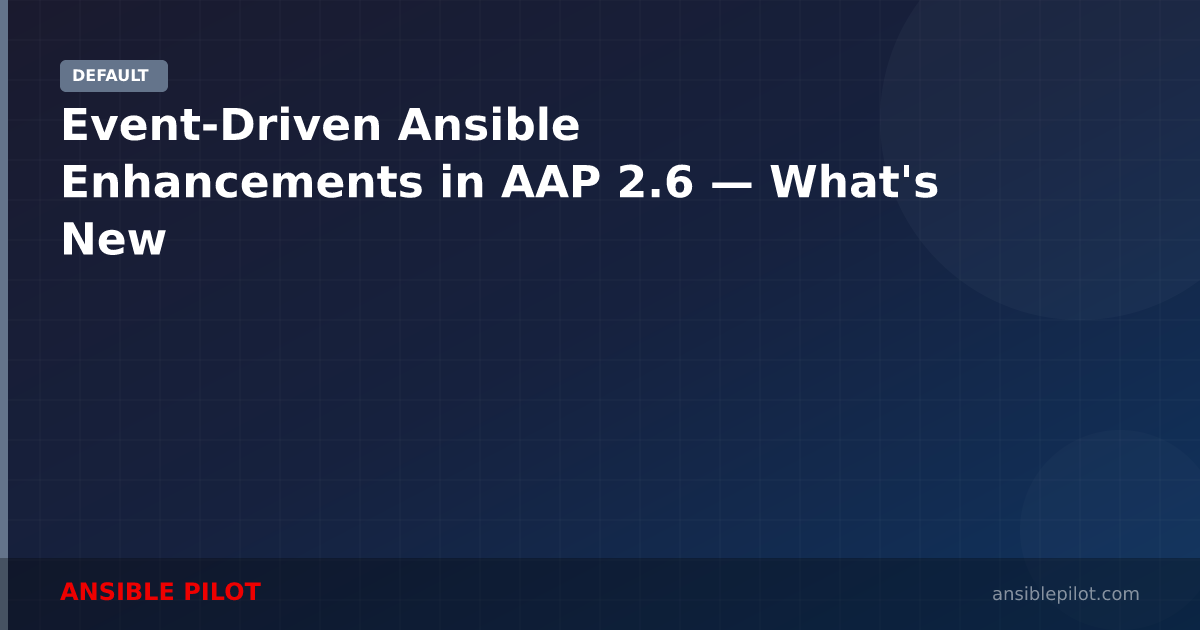 DEFAULT

Event-Driven Ansible Enhancements in AAP 2.6 — What's New

ANSIBLE PILOT

ansiblepilot.com